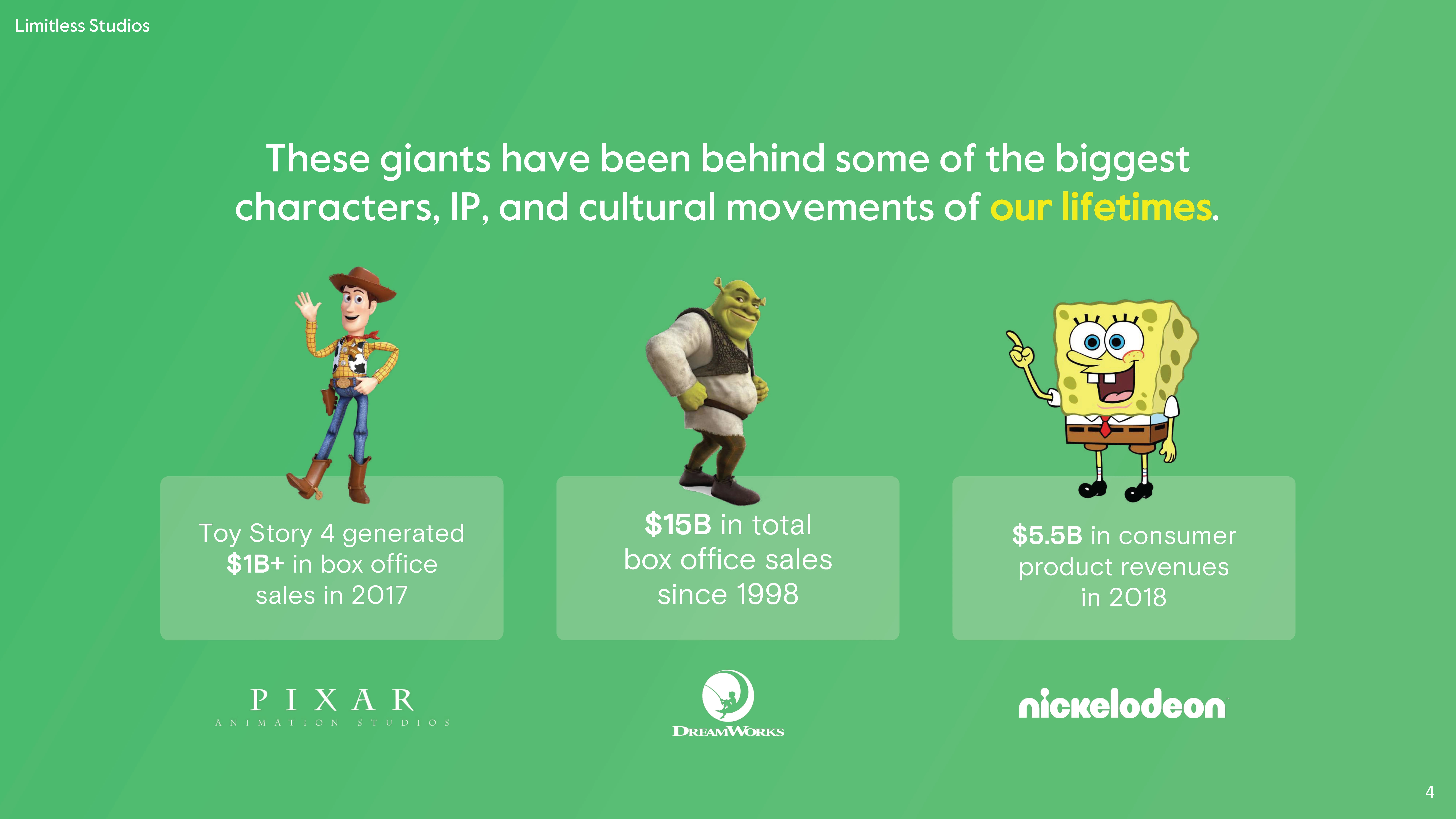 Limitless Studios

These giants have been behind some of the biggest characters, IP, and cultural movements of our lifetimes.

Toy Story 4 generated $1B+ in box office sales in 2017

$15B in total box office sales since 1998

$5.5B in consumer product revenues in 2018

PIXAR
ANIMATION STUDIOS

DREAMWORKS

nickelodeon

4